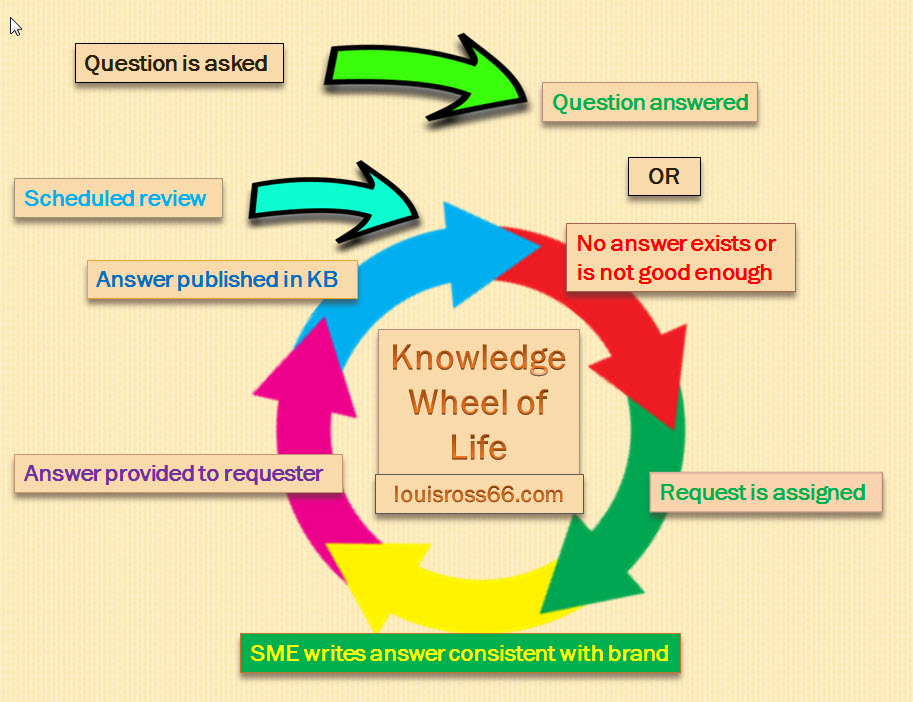 Question is asked

Question answered

OR

Scheduled review

No answer exists or is not good enough

Answer published in KB

Knowledge Wheel of Life

louisross66.com

Answer provided to requester

Request is assigned

SME writes answer consistent with brand